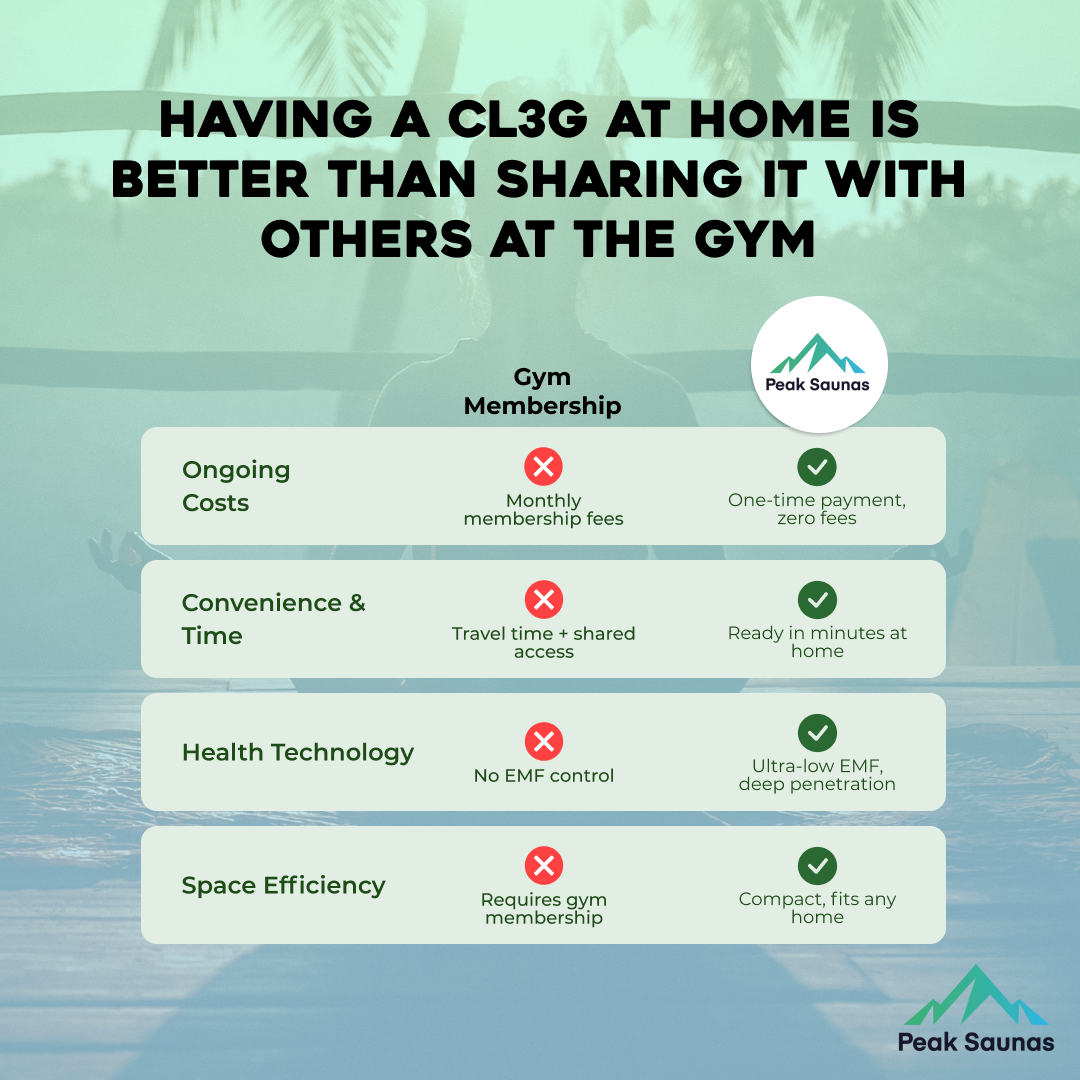 HAVING A CL3G AT HOME IS BETTER THAN SHARING IT WITH OTHERS AT THE GYM

| | Gym Membership | Peak Saunas |
|---|---|---|
| Ongoing Costs | Monthly membership fees | One-time payment, zero fees |
| Convenience & Time | Travel time + shared access | Ready in minutes at home |
| Health Technology | No EMF control | Ultra-low EMF, deep penetration |
| Space Efficiency | Requires gym membership | Compact, fits any home |

Peak Saunas